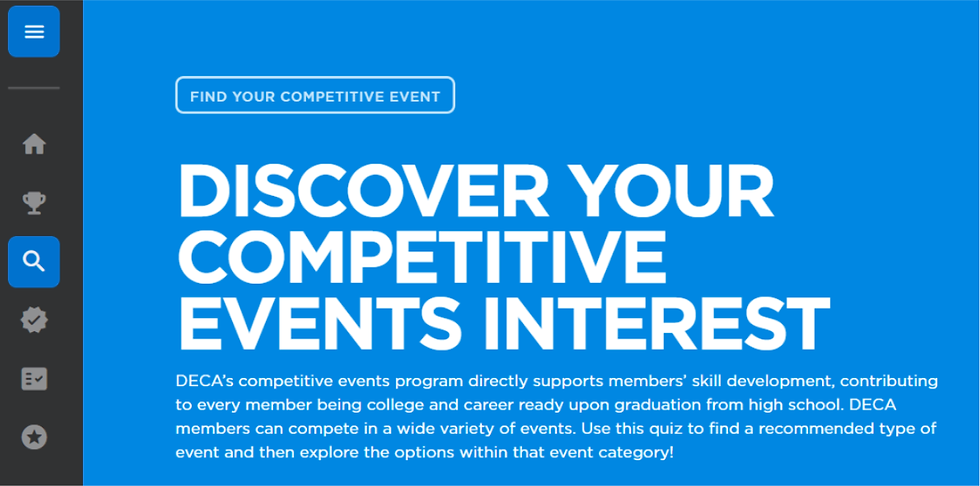 FIND YOUR COMPETITIVE EVENT

DISCOVER YOUR COMPETITIVE EVENTS INTEREST

DECA's competitive events program directly supports members' skill development, contributing to every member being college and career ready upon graduation from high school. DECA members can compete in a wide variety of events. Use this quiz to find a recommended type of event and then explore the options within that event category!